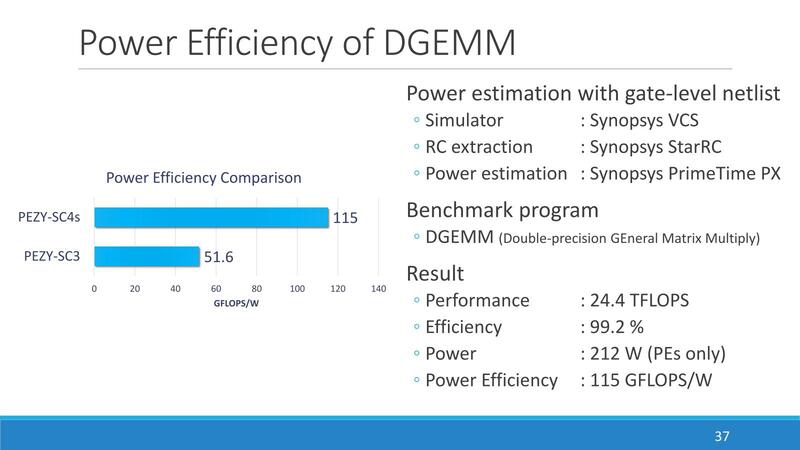 Power Efficiency of DGEMM

Power Efficiency Comparison

PEZY-SC4s 115

PEZY-SC3 51.6

0 20 40 60 80 100 120 140

GFLOPS/W

Power estimation with gate-level netlist
◦ Simulator : Synopsys VCS
◦ RC extraction : Synopsys StarRC
◦ Power estimation : Synopsys PrimeTime PX

Benchmark program
◦ DGEMM (Double-precision GEneral Matrix Multiply)

Result
◦ Performance : 24.4 TFLOPS
◦ Efficiency : 99.2 %
◦ Power : 212 W (PEs only)
◦ Power Efficiency : 115 GFLOPS/W

37